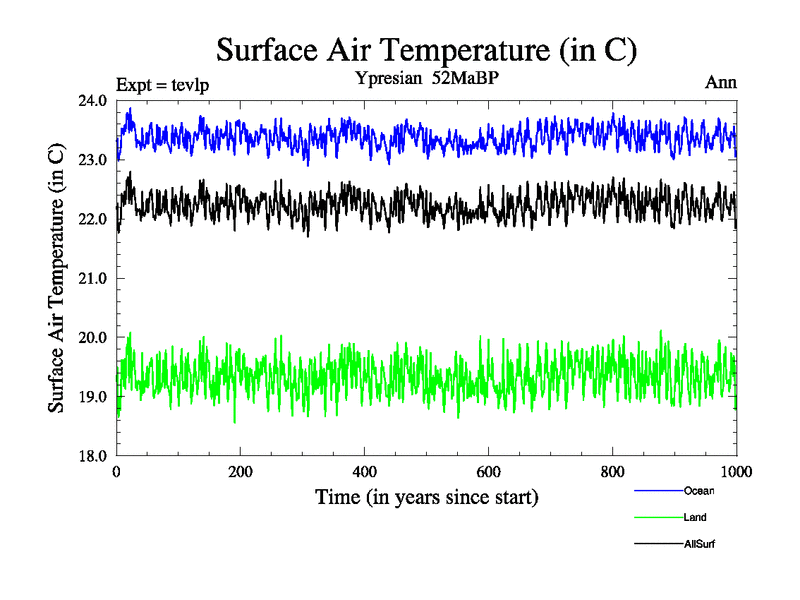 Surface Air Temperature (in C)

Expt = tevlp

Ypresian 52MaBP

Ann

Surface Air Temperature (in C)

24.0
23.0
22.0
21.0
20.0
19.0
18.0

0
200
400
600
800
1000

Time (in years since start)

Ocean
Land
AllSurf